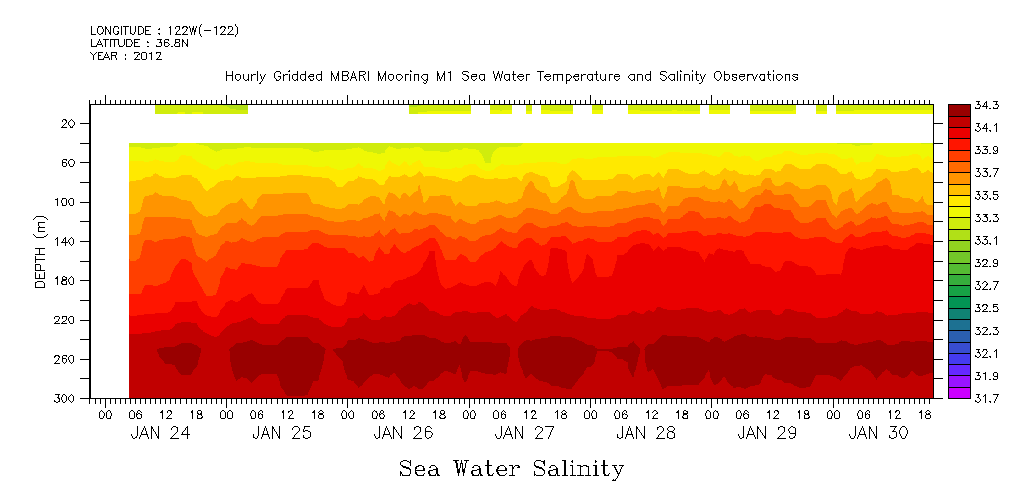 LONGITUDE : 122W(-122)
LATITUDE : 36.8N
YEAR : 2012

Hourly Gridded MBARI Mooring M1 Sea Water Temperature and Salinity Observations

DEPTH (m)
20
60
100
140
180
220
260
300

00 06 12 18 00 06 12 18 00 06 12 18 00 06 12 18 00 06 12 18 00 06 12 18 00 06 12 18
JAN 24 JAN 25 JAN 26 JAN 27 JAN 28 JAN 29 JAN 30

34.3
34.1
33.9
33.7
33.5
33.3
33.1
32.9
32.7
32.5
32.3
32.1
31.9
31.7

Sea Water Salinity